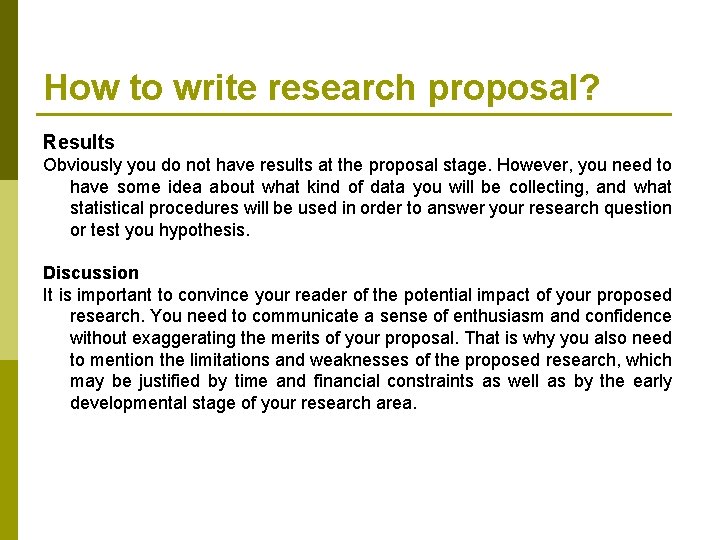 How to write research proposal?

Results
Obviously you do not have results at the proposal stage. However, you need to have some idea about what kind of data you will be collecting, and what statistical procedures will be used in order to answer your research question or test you hypothesis.

Discussion
It is important to convince your reader of the potential impact of your proposed research. You need to communicate a sense of enthusiasm and confidence without exaggerating the merits of your proposal. That is why you also need to mention the limitations and weaknesses of the proposed research, which may be justified by time and financial constraints as well as by the early developmental stage of your research area.